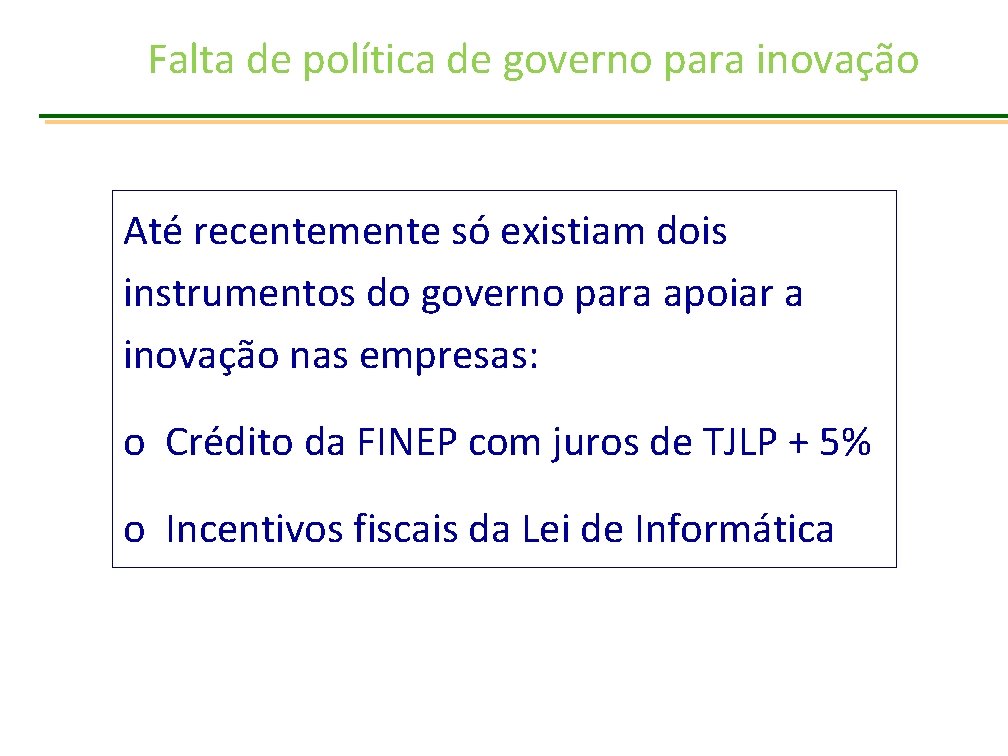 Falta de política de governo para inovação

Até recentemente só existiam dois instrumentos do governo para apoiar a inovação nas empresas:

o Crédito da FINEP com juros de TJLP + 5%

o Incentivos fiscais da Lei de Informática